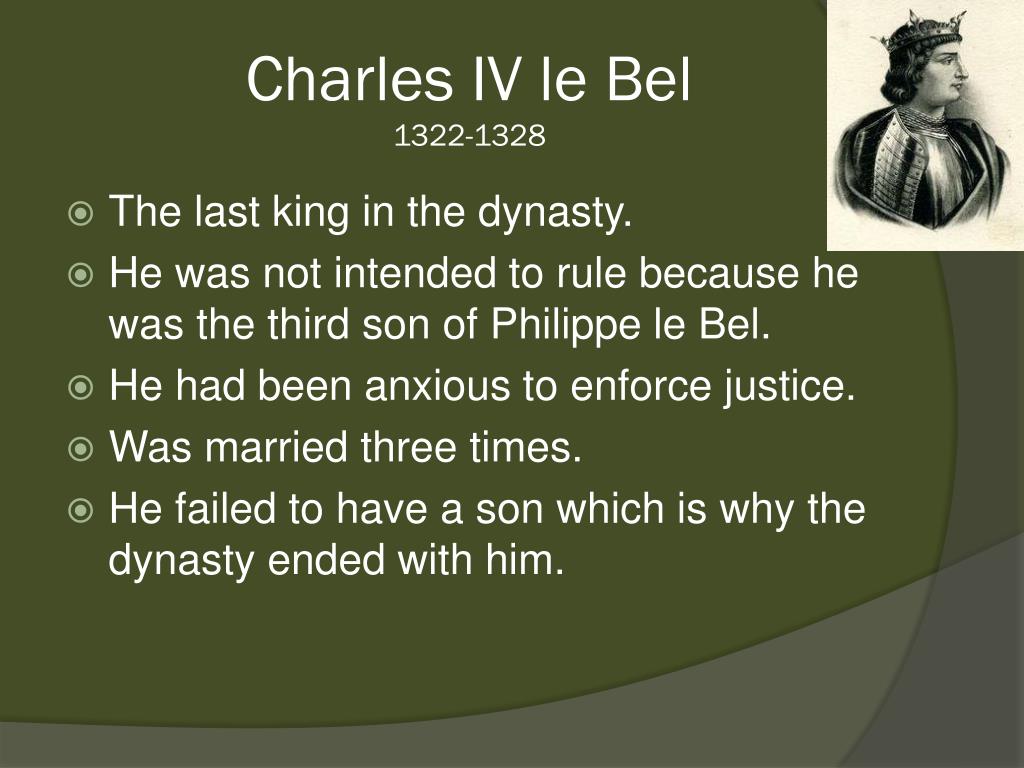 Charles IV le Bel
1322-1328

The last king in the dynasty.
He was not intended to rule because he was the third son of Philippe le Bel.
He had been anxious to enforce justice.
Was married three times.
He failed to have a son which is why the dynasty ended with him.